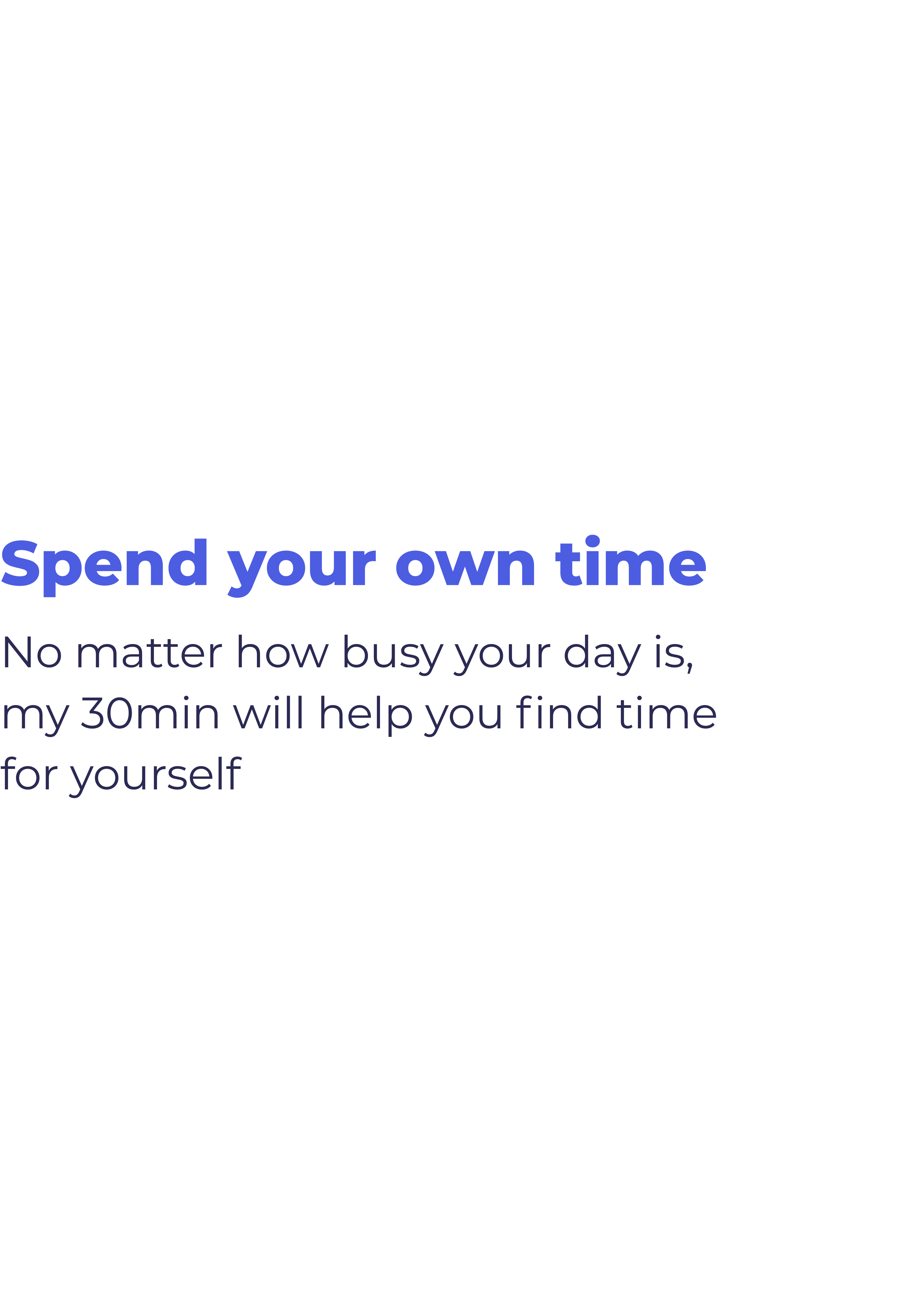 Spend your own time

No matter how busy your day is, my 30min will help you find time for yourself